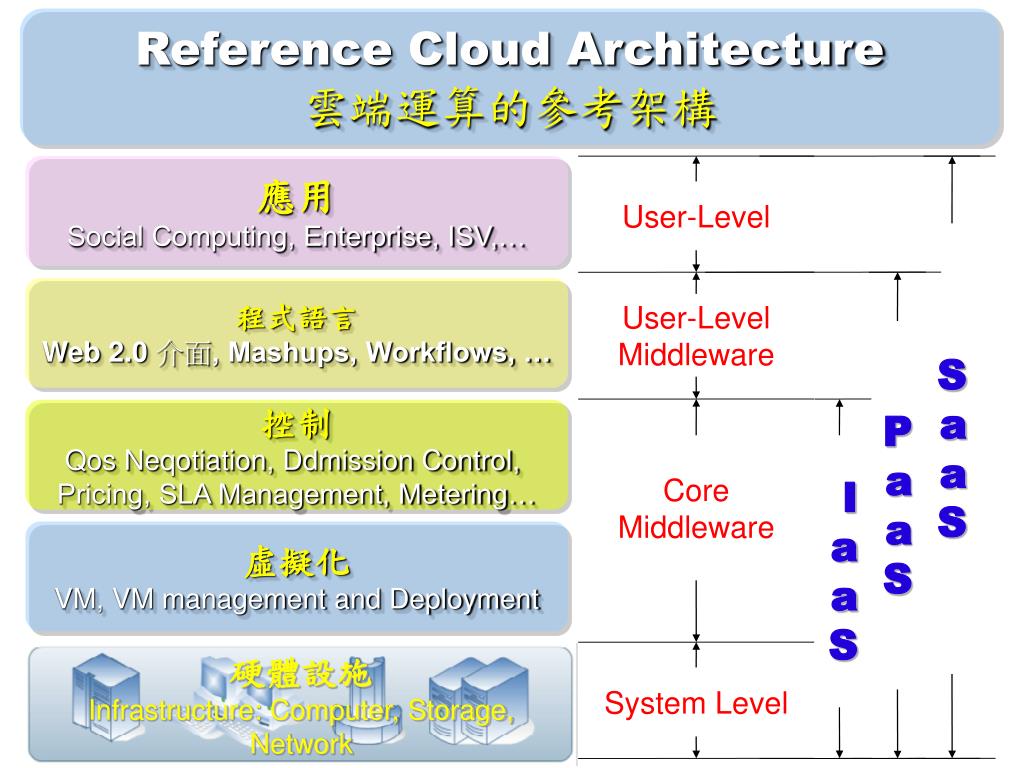 Reference Cloud Architecture
雲端運算的參考架構

應用
Social Computing, Enterprise, ISV,…

程式語言
Web 2.0 介面, Mashups, Workflows, …

控制
Qos Neqotiation, Ddmission Control, Pricing, SLA Management, Metering…

虛擬化
VM, VM management and Deployment

硬體設施
Infrastructure: Computer, Storage, Network

User-Level

User-Level Middleware

Core Middleware

System Level

IaaS

PaaS

SaaS